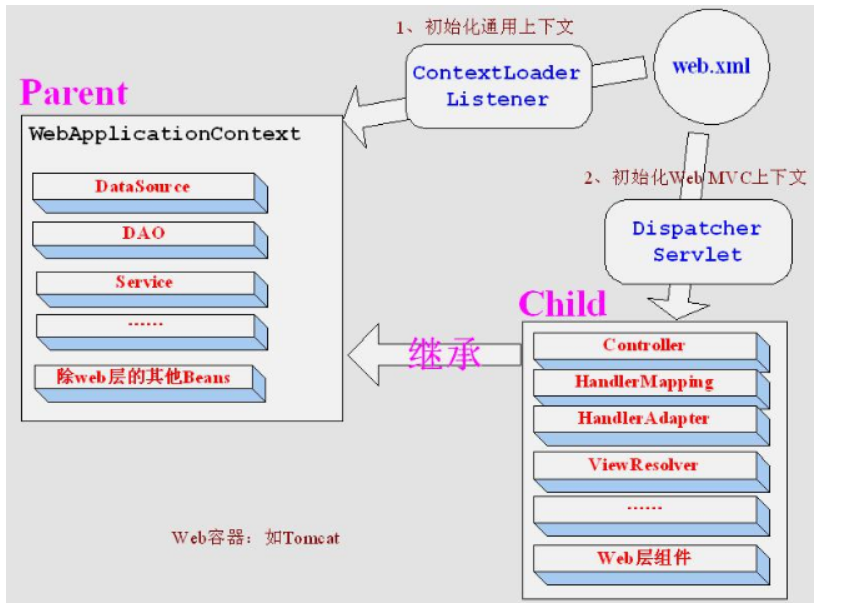 1、初始化通用上下文

ContextLoader Listener

web.xml

Parent

WebApplicationContext

DataSource

DAO

Service

......

除web层的其他Beans

2、初始化Web MVC上下文

Dispatcher Servlet

Child

继承

Controller

HandlerMapping

HandlerAdapter

ViewResolver

......

Web层组件

Web容器：如Tomcat